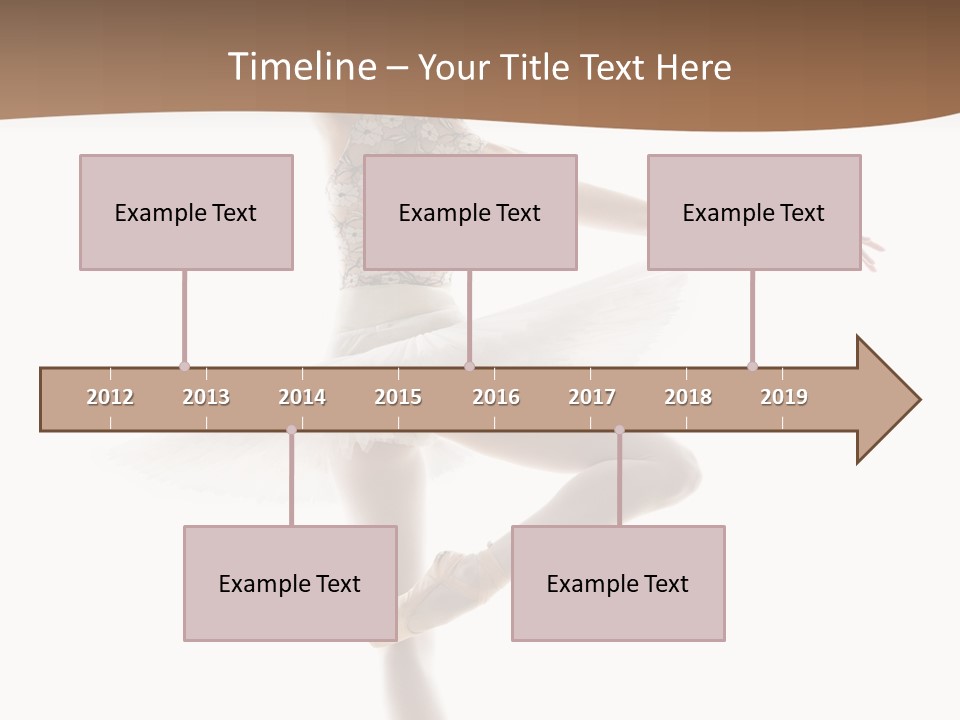 Timeline – Your Title Text Here

Example Text

Example Text

Example Text

2012 2013 2014 2015 2016 2017 2018 2019

Example Text

Example Text